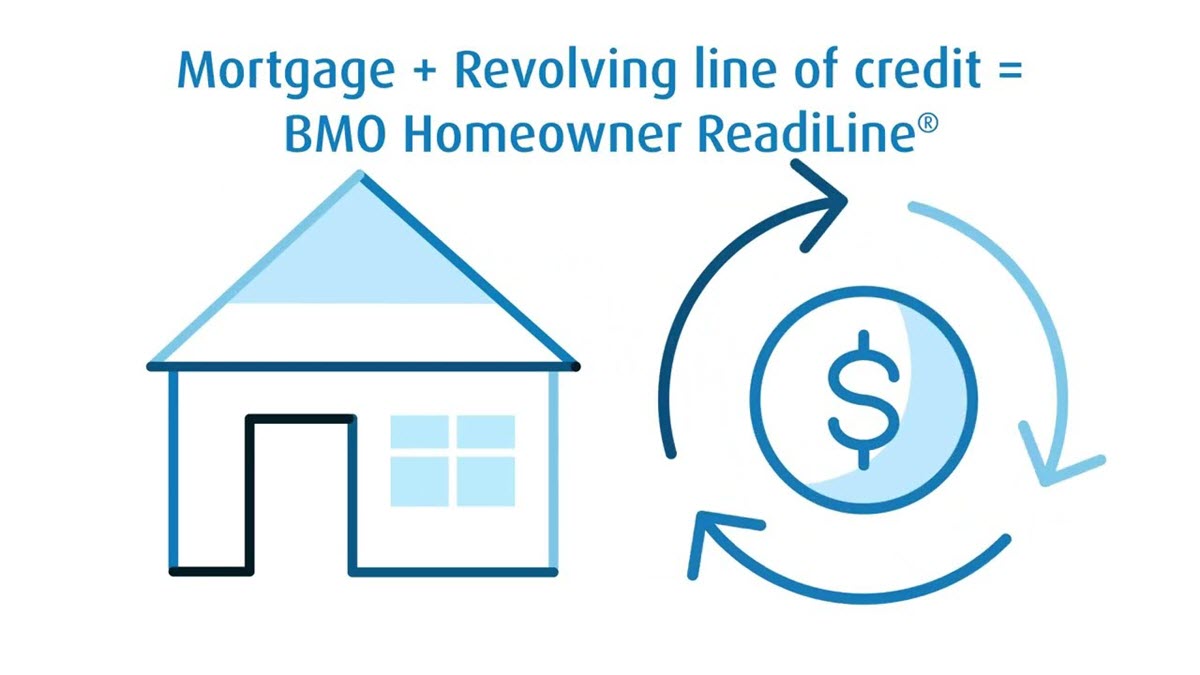 Mortgage + Revolving line of credit =
BMO Homeowner ReadiLine®

$